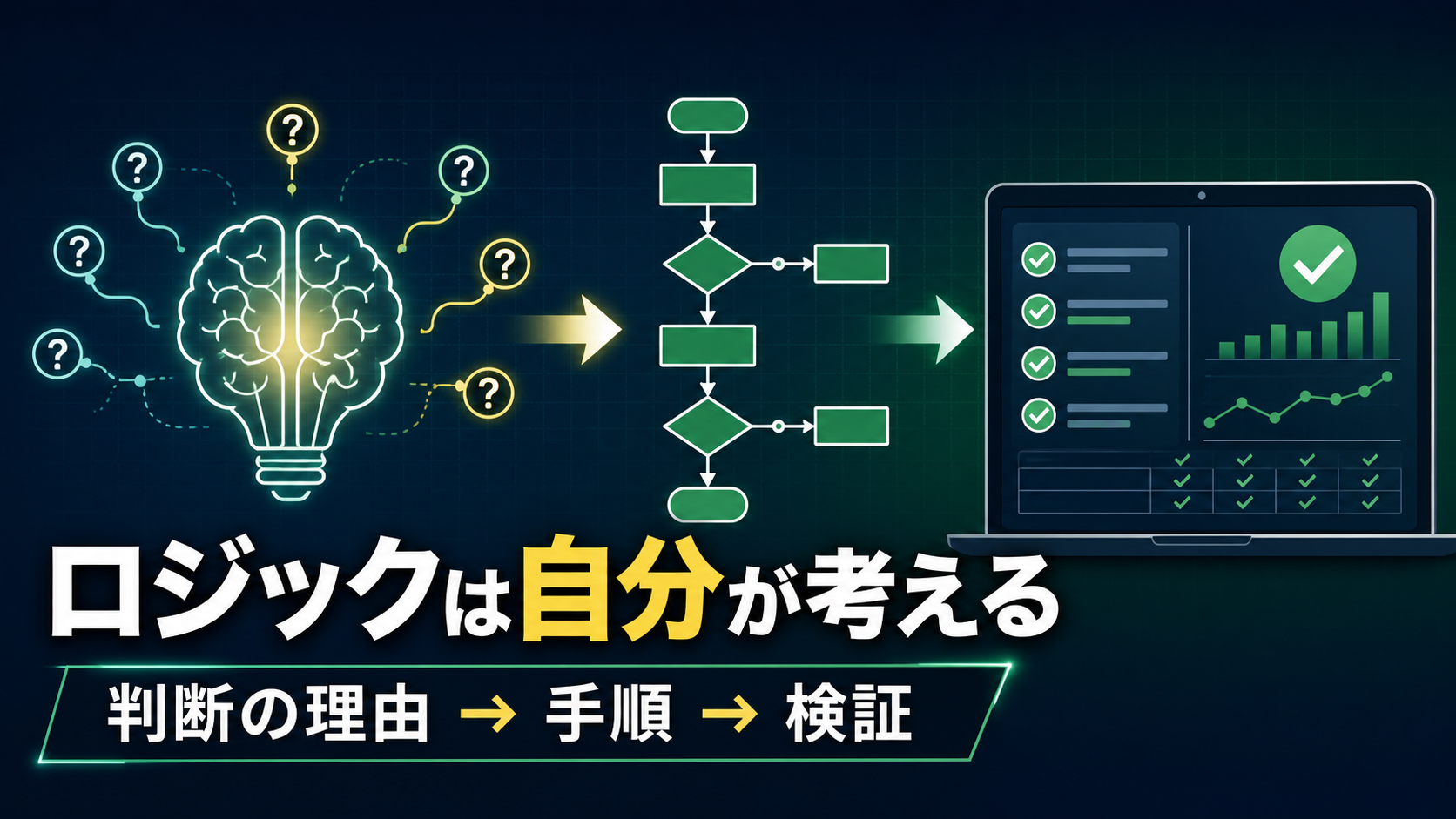 ?
?
?
?
?
?
?

ロジックは自分が考える

判断の理由 → 手順 → 検証